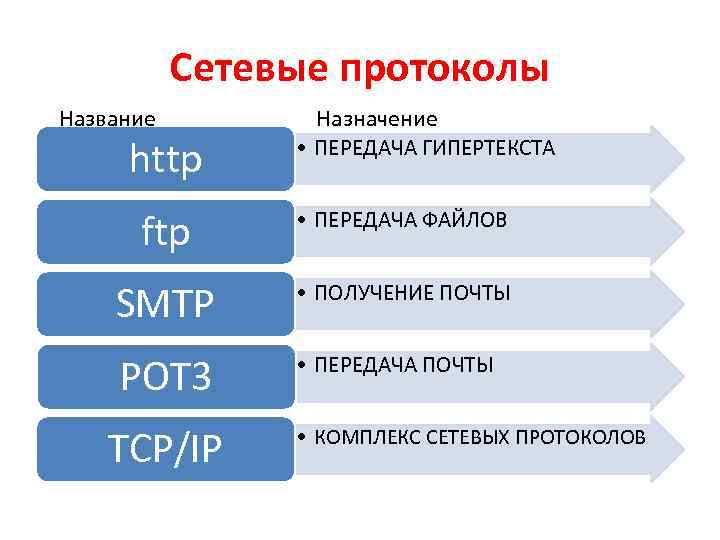 Сетевые протоколы

Название

Назначение

http

• ПЕРЕДАЧА ГИПЕРТЕКСТА

ftp

• ПЕРЕДАЧА ФАЙЛОВ

SMTP

• ПОЛУЧЕНИЕ ПОЧТЫ

POT3

• ПЕРЕДАЧА ПОЧТЫ

TCP/IP

• КОМПЛЕКС СЕТЕВЫХ ПРОТОКОЛОВ